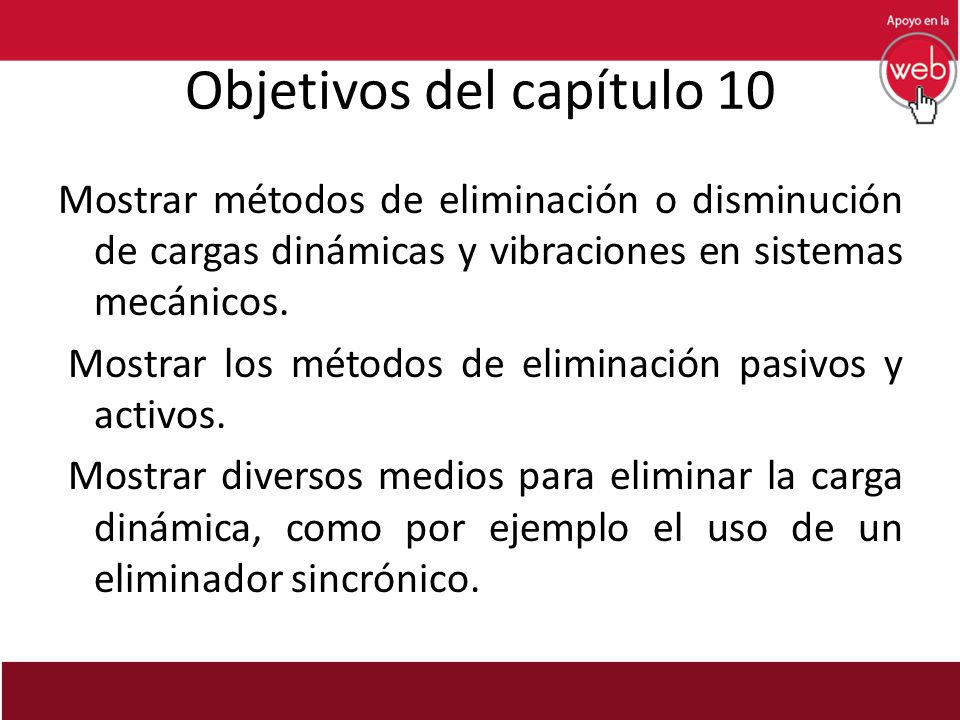 Apoyo en la
web

Objetivos del capítulo 10

Mostrar métodos de eliminación o disminución de cargas dinámicas y vibraciones en sistemas mecánicos.

Mostrar los métodos de eliminación pasivos y activos.

Mostrar diversos medios para eliminar la carga dinámica, como por ejemplo el uso de un eliminador sincrónico.